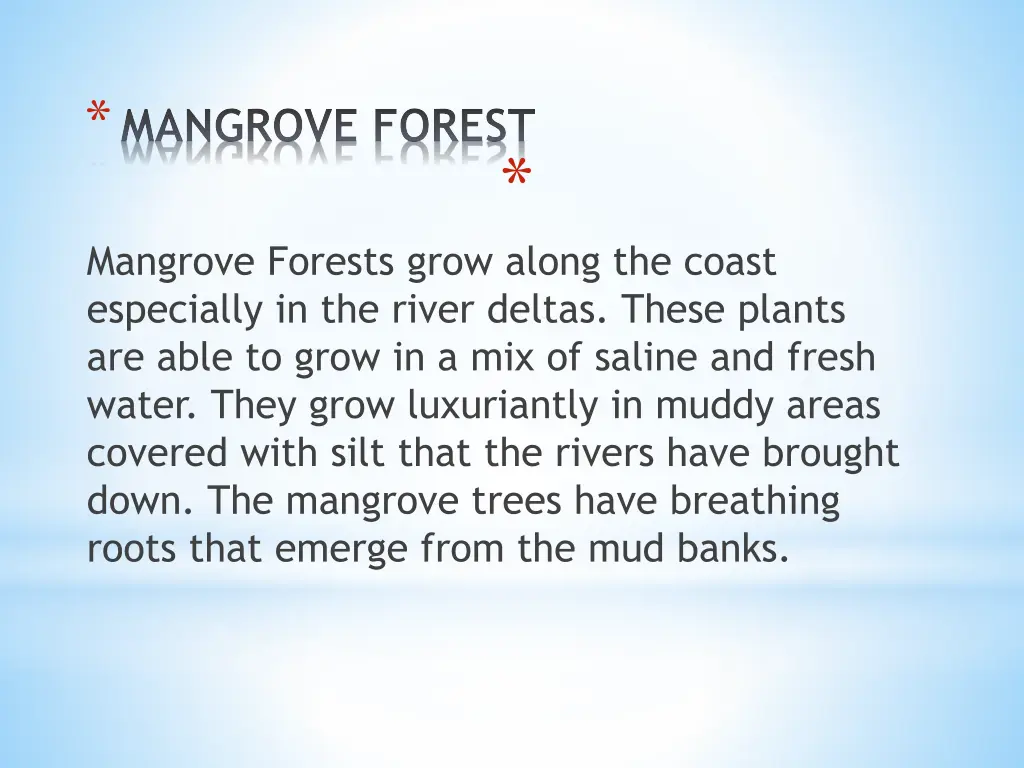 * MANGROVE FOREST
*

Mangrove Forests grow along the coast especially in the river deltas. These plants are able to grow in a mix of saline and fresh water. They grow luxuriantly in muddy areas covered with silt that the rivers have brought down. The mangrove trees have breathing roots that emerge from the mud banks.